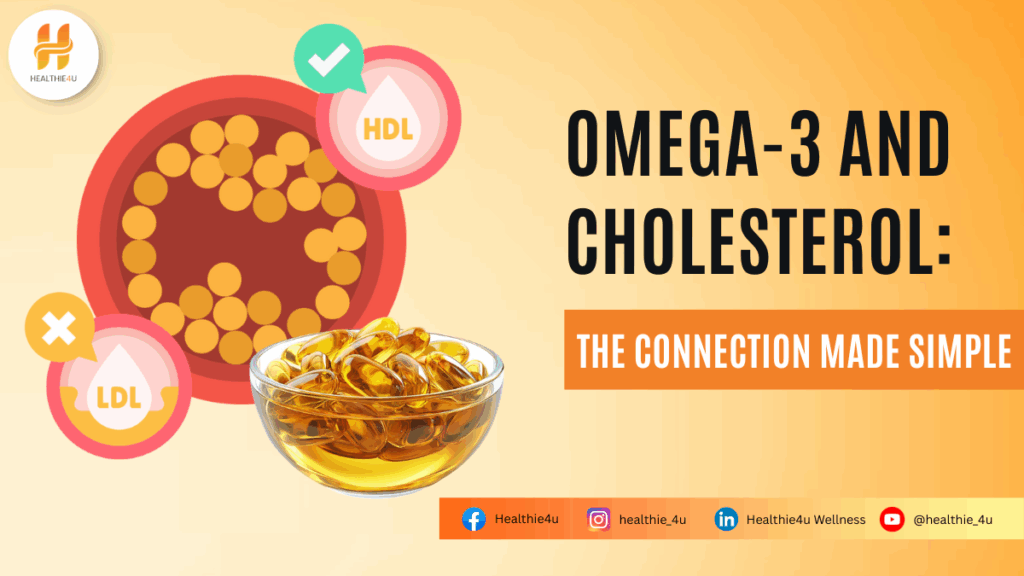 HEALTHIE4U

HDL

LDL

OMEGA-3 AND CHOLESTEROL:

THE CONNECTION MADE SIMPLE

Healthie4u healthie_4u Healthie4u Wellness @healthie_4u